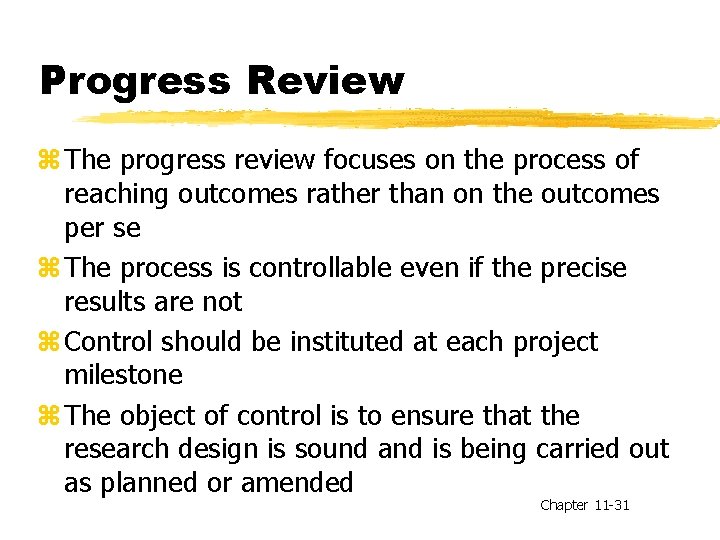 Progress Review

⌘ The progress review focuses on the process of reaching outcomes rather than on the outcomes per se

⌘ The process is controllable even if the precise results are not

⌘ Control should be instituted at each project milestone

⌘ The object of control is to ensure that the research design is sound and is being carried out as planned or amended

Chapter 11-31